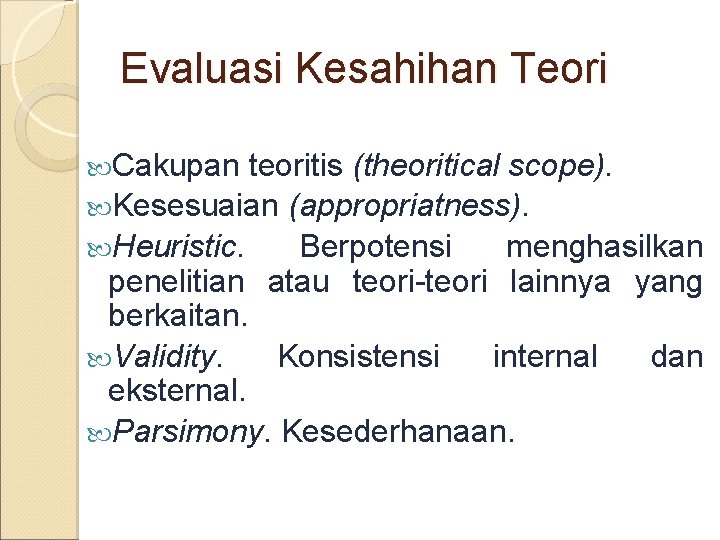 Evaluasi Kesahihan Teori

Cakupan teoritis (theoritical scope).

Kesesuaian (appropriatness).

Heuristic. Berpotensi menghasilkan penelitian atau teori-teori lainnya yang berkaitan.

Validity. Konsistensi internal dan eksternal.

Parsimony. Kesederhanaan.